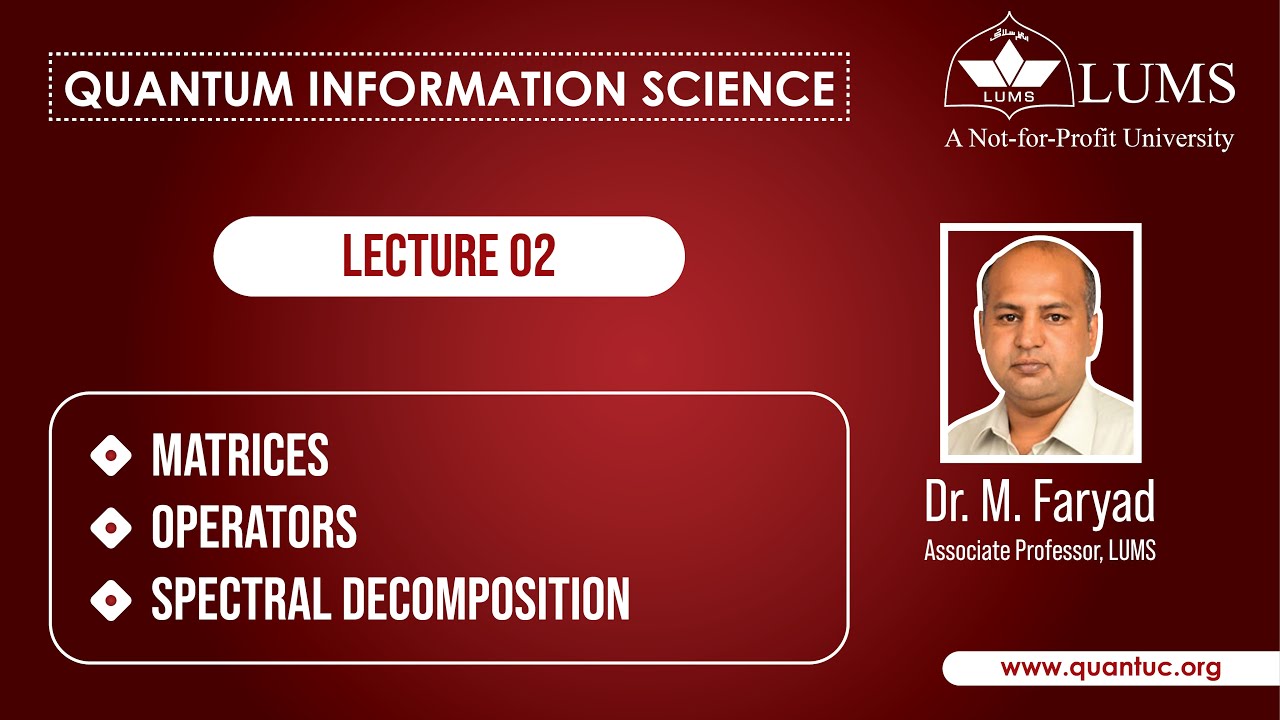 QUANTUM INFORMATION SCIENCE

LUMS
LUMS
A Not-for-Profit University

LECTURE 02

MATRICES
OPERATORS
SPECTRAL DECOMPOSITION

Dr. M. Faryad
Associate Professor, LUMS

www.quantuc.org